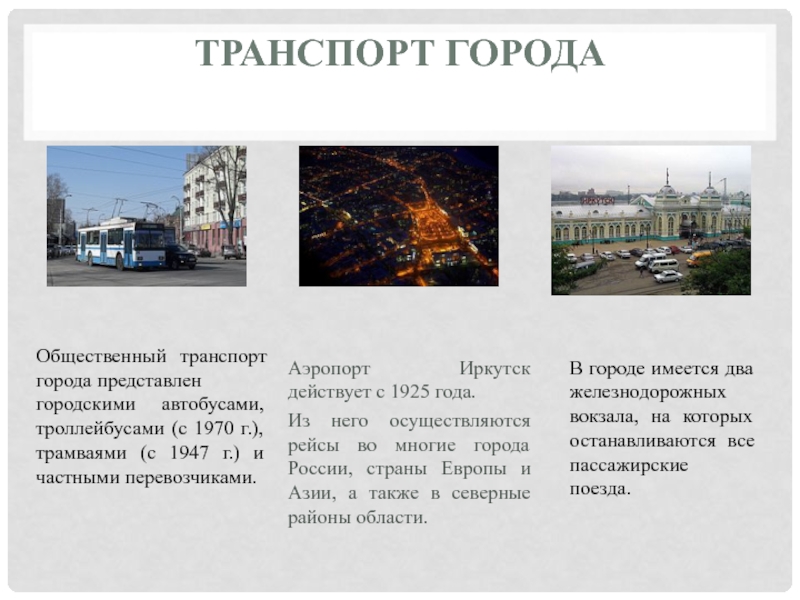 ТРАНСПОРТ ГОРОДА

ИРКУТСК

Общественный транспорт города представлен городскими автобусами, троллейбусами (с 1970 г.), трамваями (с 1947 г.) и частными перевозчиками.

Аэропорт Иркутск действует с 1925 года.

Из него осуществляются рейсы во многие города России, страны Европы и Азии, а также в северные районы области.

В городе имеется два железнодорожных вокзала, на которых останавливаются все пассажирские поезда.